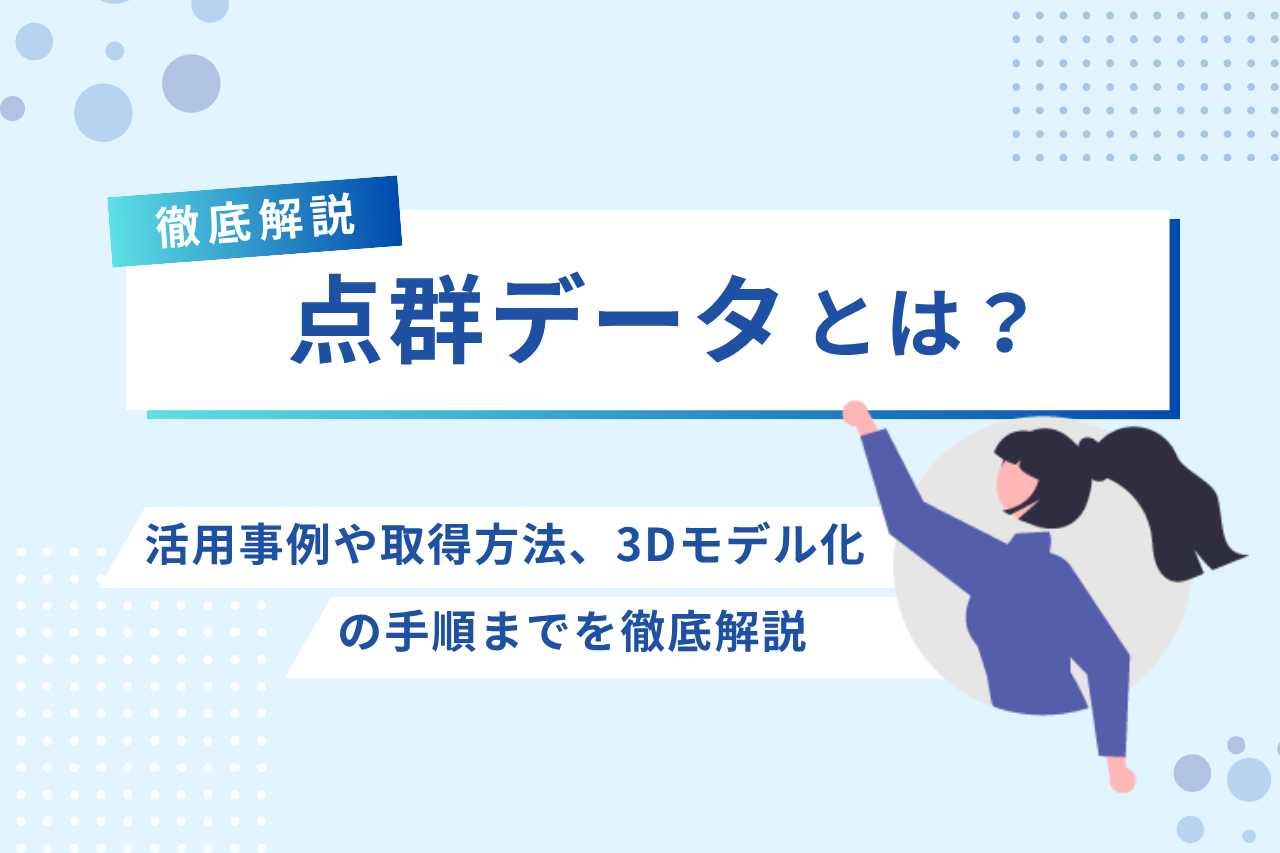 徹底解説

点群データとは？

活用事例や取得方法、3Dモデル化の手順までを徹底解説